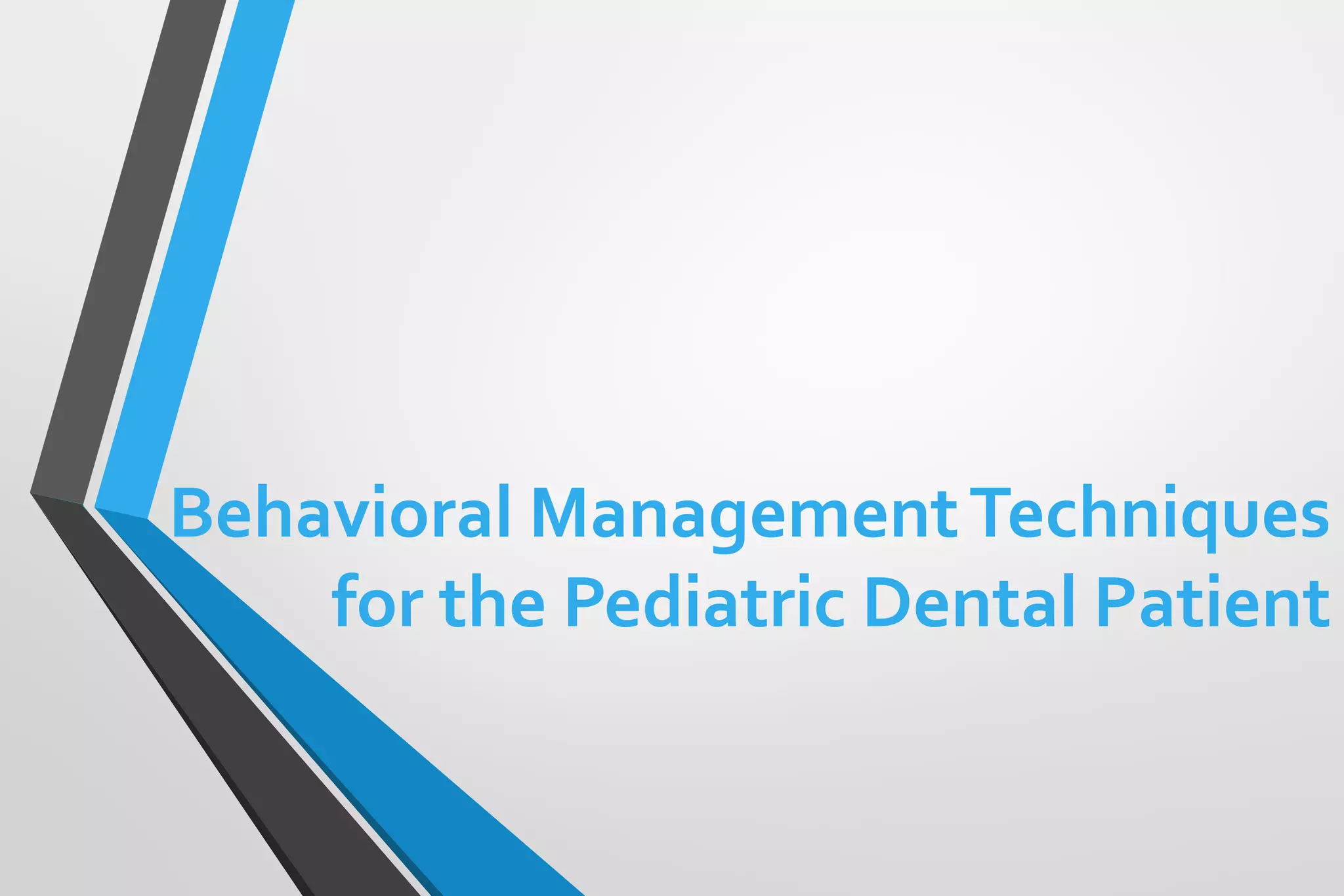 Behavioral Management Techniques for the Pediatric Dental Patient